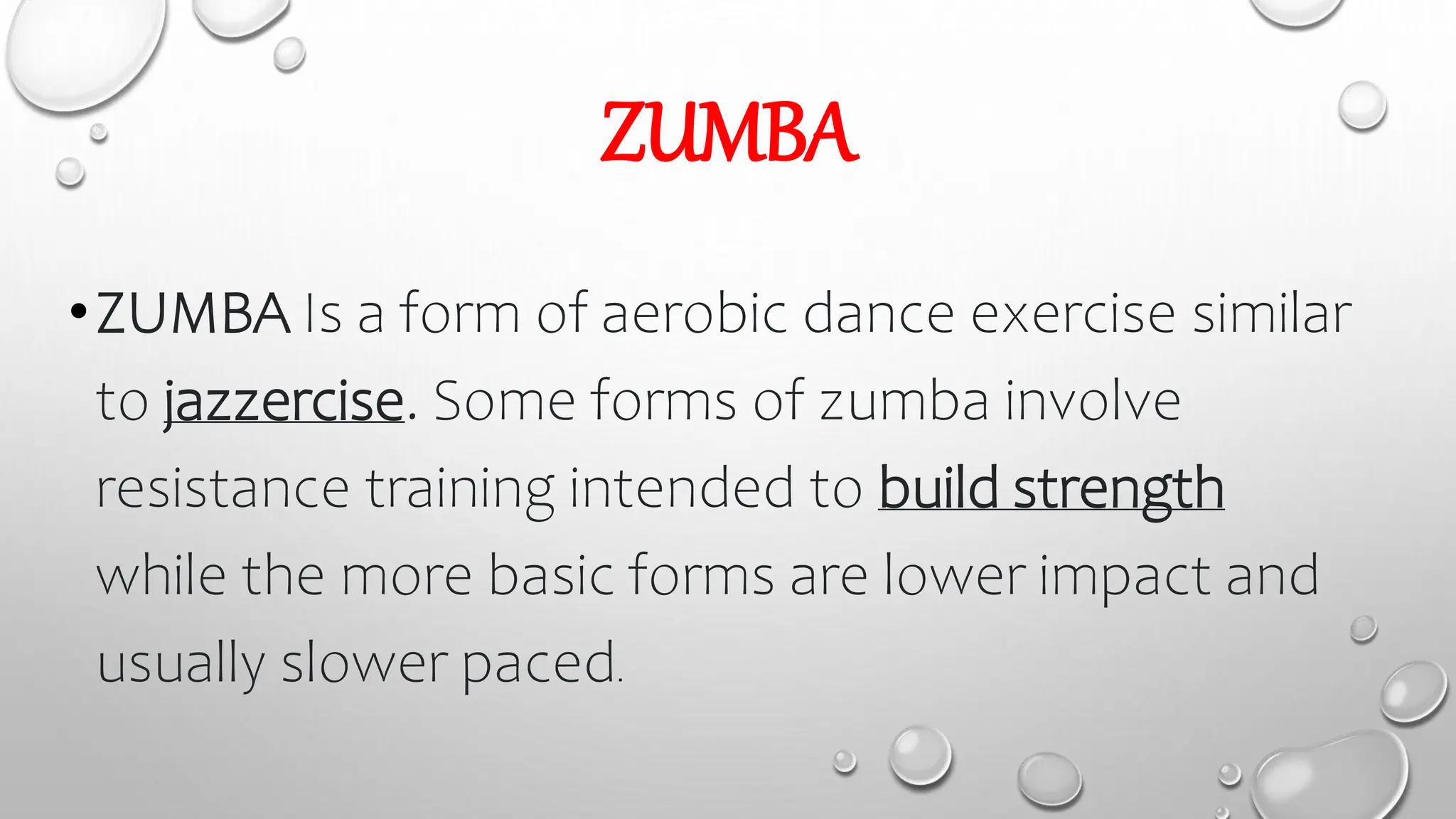 ZUMBA

• ZUMBA Is a form of aerobic dance exercise similar to jazzercise. Some forms of zumba involve resistance training intended to build strength while the more basic forms are lower impact and usually slower paced.